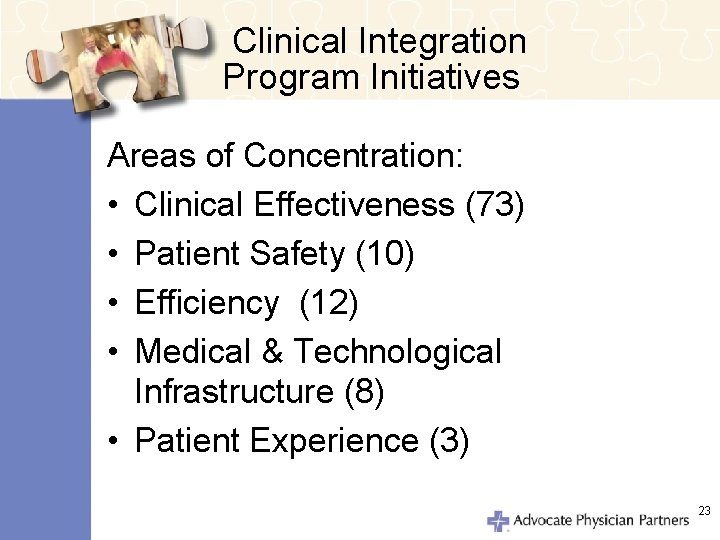 Clinical Integration Program Initiatives

Areas of Concentration:

• Clinical Effectiveness (73)
• Patient Safety (10)
• Efficiency (12)
• Medical & Technological Infrastructure (8)
• Patient Experience (3)

Advocate Physician Partners

23